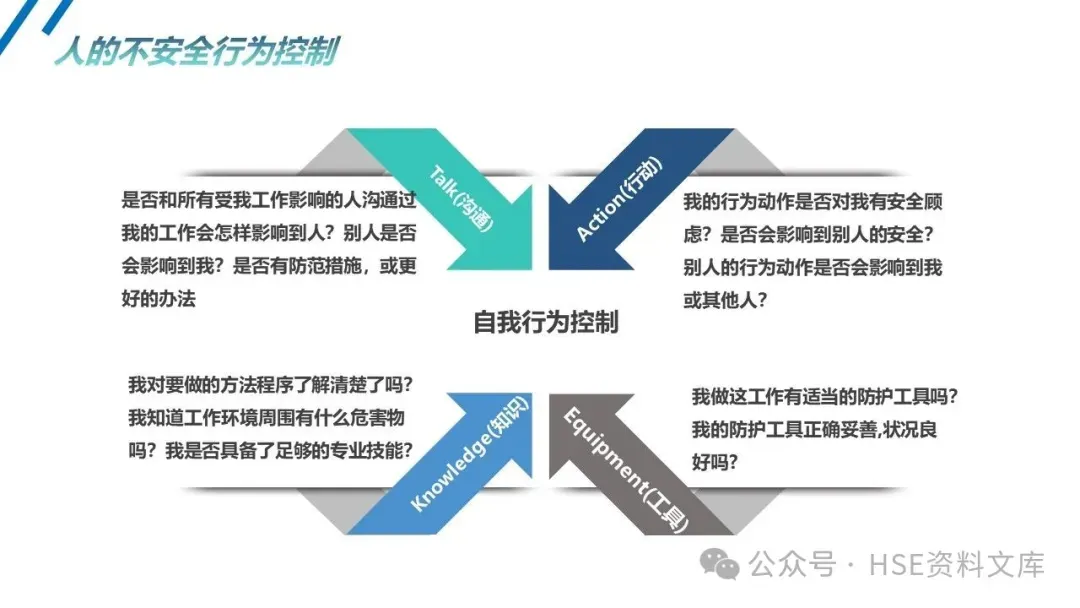 人的不安全行为控制

Talk(沟通)

是否和所有受我工作影响的人沟通过我的工作会怎样影响到人？别人是否会影响到我？是否有防范措施，或更好的办法

Action(行动)

我的行为动作是否对我有安全顾虑？是否会影响到别人的安全？别人的行为动作是否会影响到我或其他人？

自我行为控制

我对要做的方法程序了解清楚了吗？我知道工作环境周围有什么危害物吗？我是否具备了足够的专业技能？

Knowledge(知识)

Equipment(工具)

我做这工作有适当的防护工具吗？我的防护工具正确妥善,状况良好吗？

公众号 · HSE资料文库